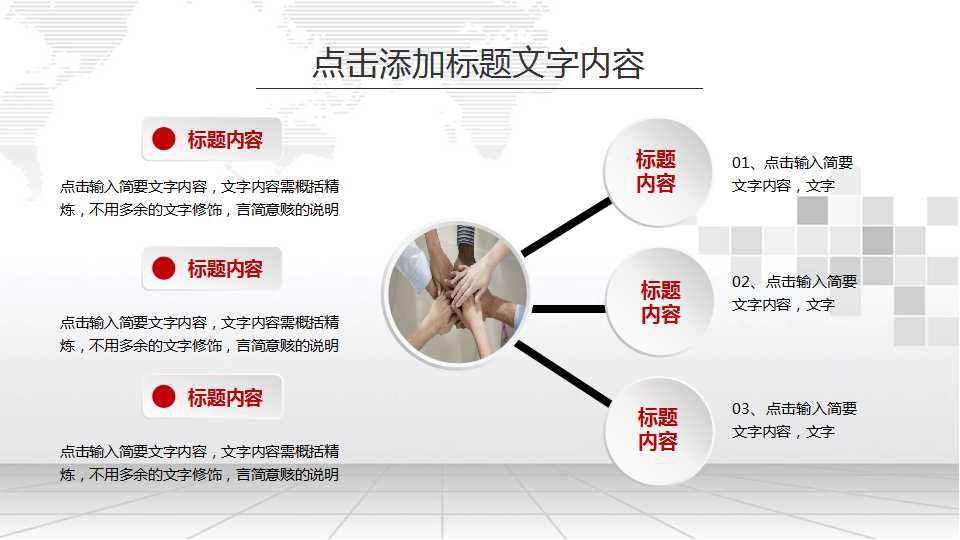 点击添加标题文字内容

标题内容

点击输入简要文字内容，文字内容需概括精炼，不用多余的文字修饰，言简意赅的说明

标题内容

点击输入简要文字内容，文字内容需概括精炼，不用多余的文字修饰，言简意赅的说明

标题内容

点击输入简要文字内容，文字内容需概括精炼，不用多余的文字修饰，言简意赅的说明

标题内容

01、点击输入简要文字内容，文字

标题内容

02、点击输入简要文字内容，文字

标题内容

03、点击输入简要文字内容，文字